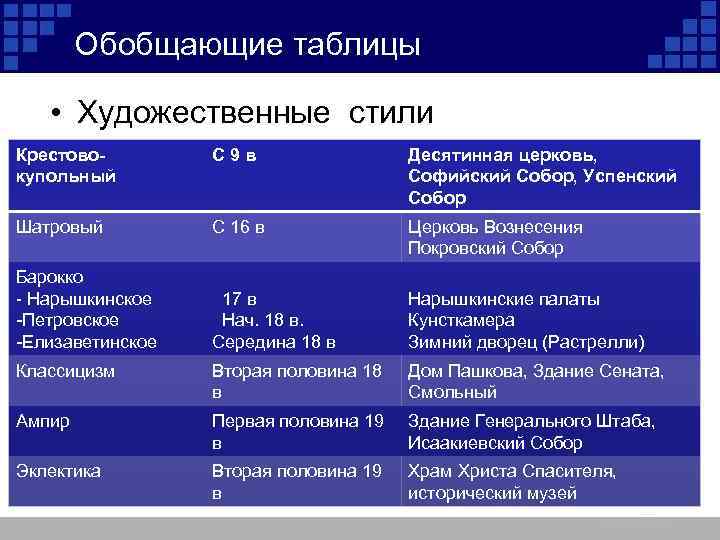 Обобщающие таблицы

• Художественные стили

| Крестово-купольный | С 9 в | Десятинная церковь, Софийский Собор, Успенский Собор |
|---|---|---|
| Шатровый | С 16 в | Церковь Вознесения Покровский Собор |
| Барокко - Нарышкинское -Петровское -Елизаветинское | 17 в Нач. 18 в. Середина 18 в | Нарышкинские палаты Кунсткамера Зимний дворец (Растрелли) |
| Классицизм | Вторая половина 18 в | Дом Пашкова, Здание Сената, Смольный |
| Ампир | Первая половина 19 в | Здание Генерального Штаба, Исаакиевский Собор |
| Эклектика | Вторая половина 19 в | Храм Христа Спасителя, исторический музей |